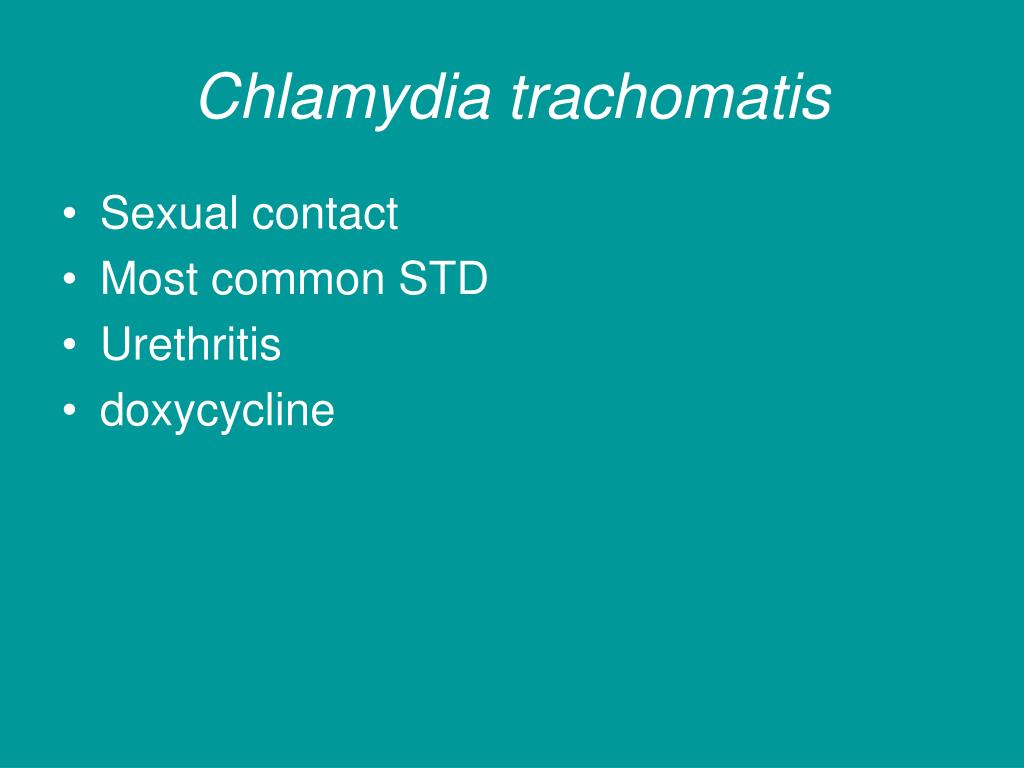 Chlamydia trachomatis

• Sexual contact
• Most common STD
• Urethritis
• doxycycline